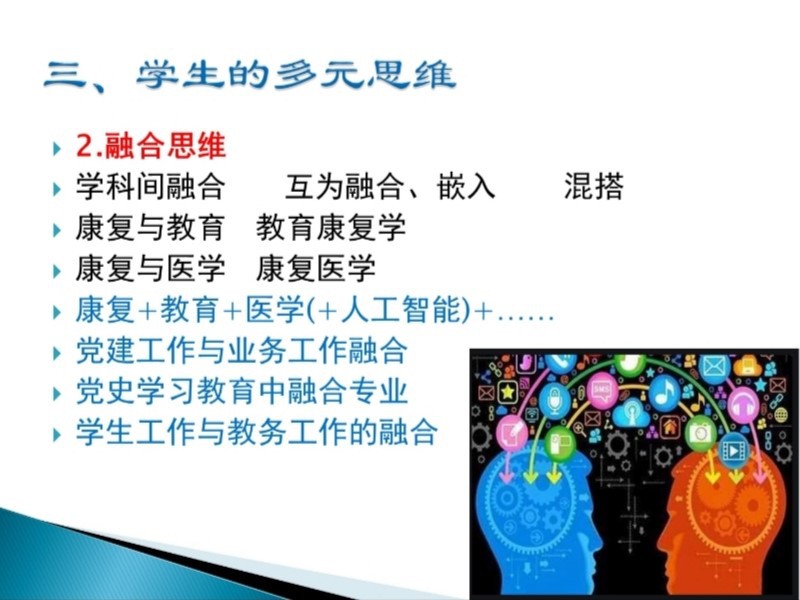 三、学生的多元思维

2.融合思维

学科间融合　　互为融合、嵌入　　混搭

康复与教育　教育康复学

康复与医学　康复医学

康复+教育+医学(+人工智能)+……

党建工作与业务工作融合

党史学习教育中融合专业

学生工作与教务工作的融合

SMS